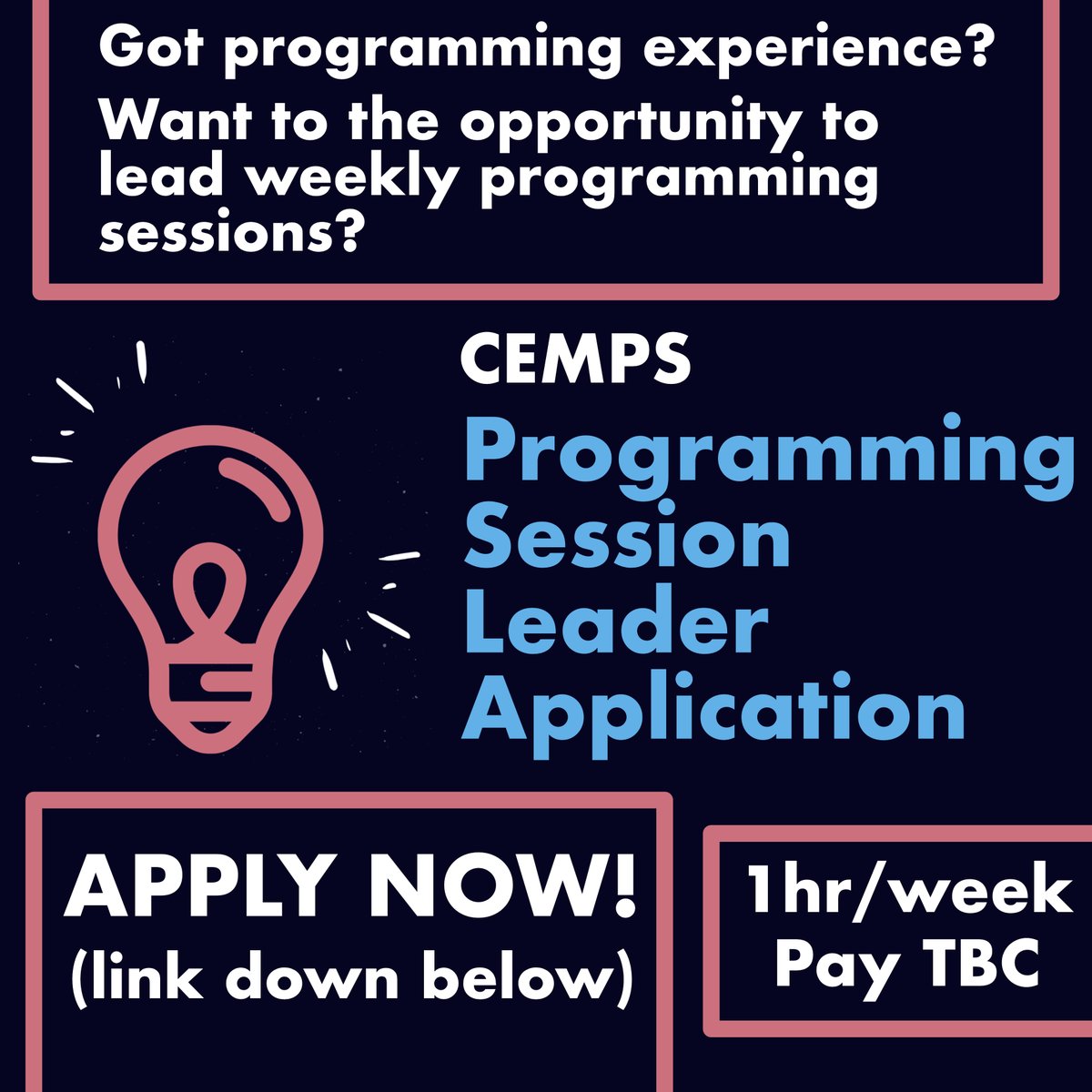 Got programming experience?
Want to the opportunity to lead weekly programming sessions?

CEMPS
Programming Session Leader Application

APPLY NOW!
(link down below)

1hr/week
Pay TBC